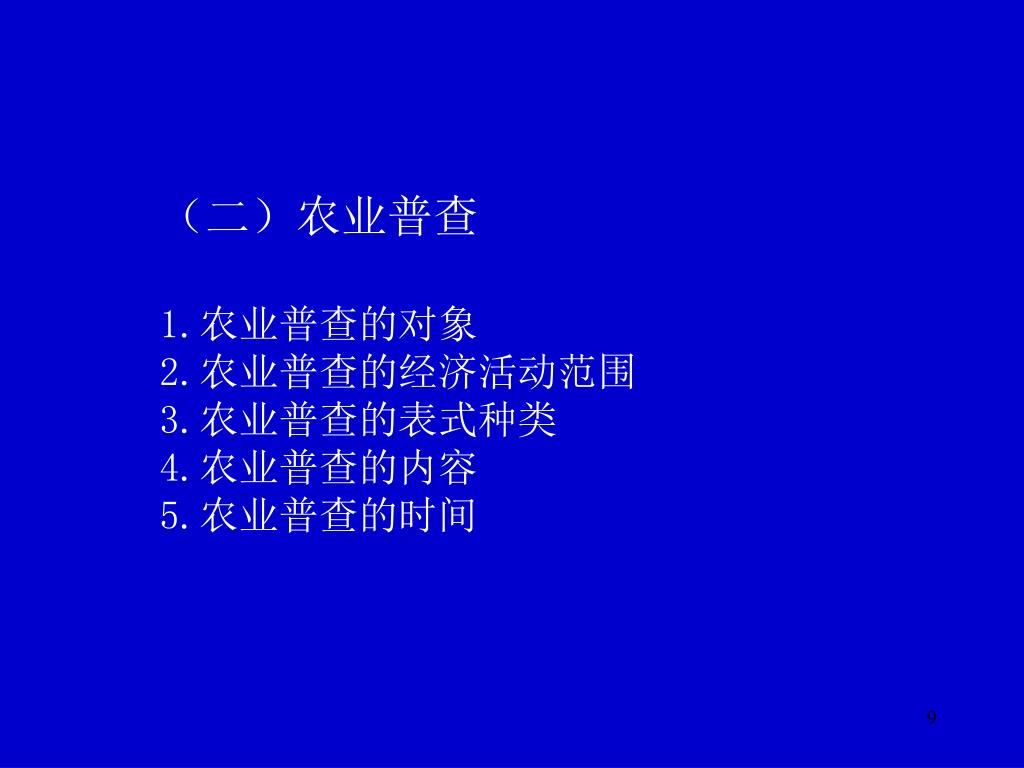 （二）农业普查

1.农业普查的对象
2.农业普查的经济活动范围
3.农业普查的表式种类
4.农业普查的内容
5.农业普查的时间

9